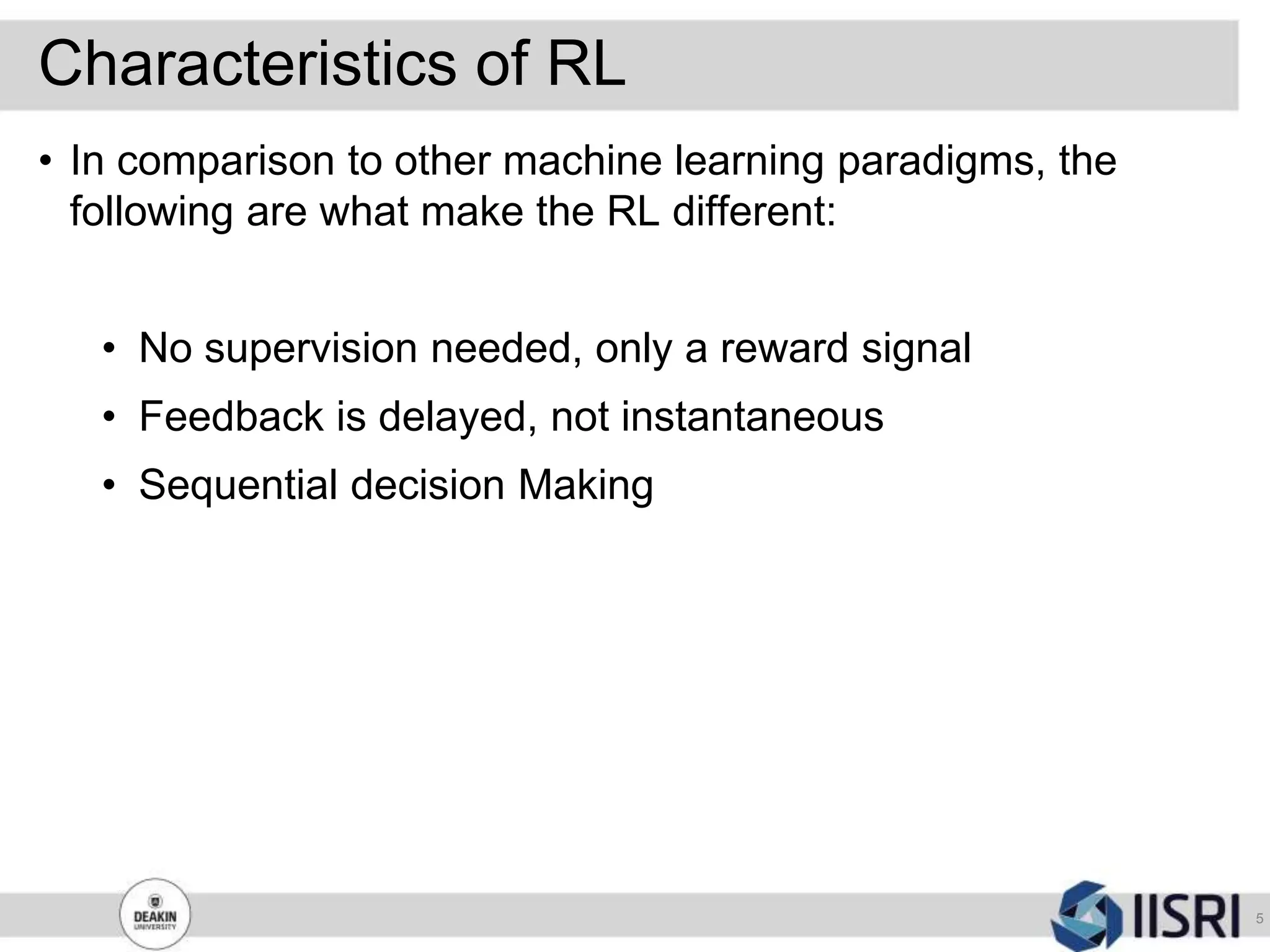 Characteristics of RL

• In comparison to other machine learning paradigms, the following are what make the RL different:

• No supervision needed, only a reward signal
• Feedback is delayed, not instantaneous
• Sequential decision Making

DEAKIN UNIVERSITY

IISRI

5